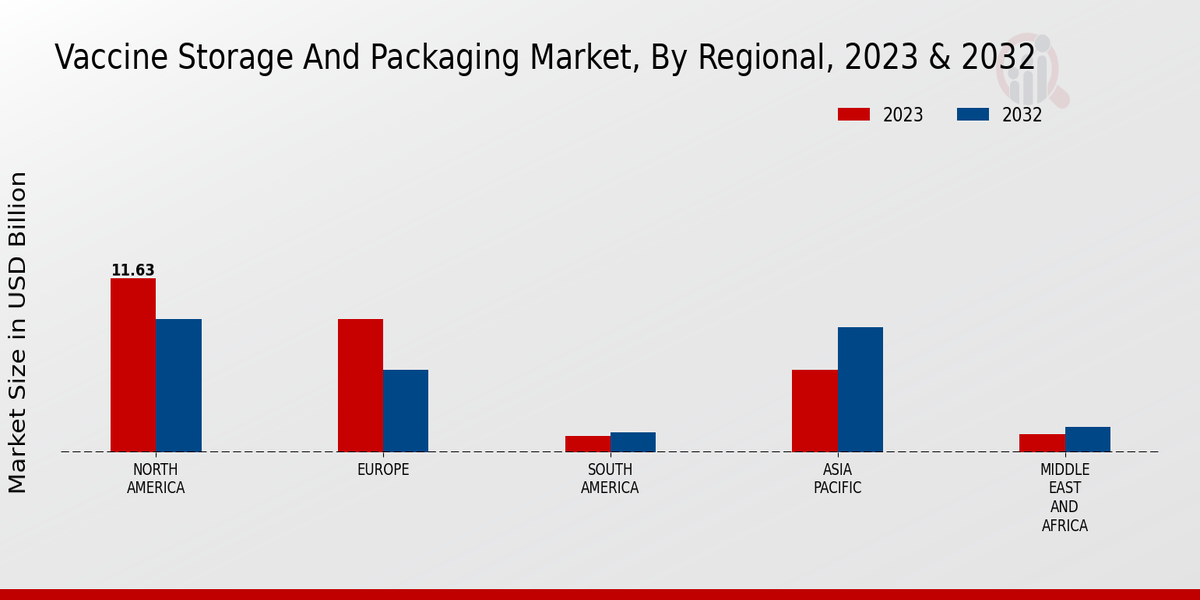 Vaccine Storage And Packaging Market, By Regional, 2023 & 2032

2023 2032

Market Size in USD Billion

11.63

NORTH AMERICA

EUROPE

SOUTH AMERICA

ASIA PACIFIC

MIDDLE EAST AND AFRICA